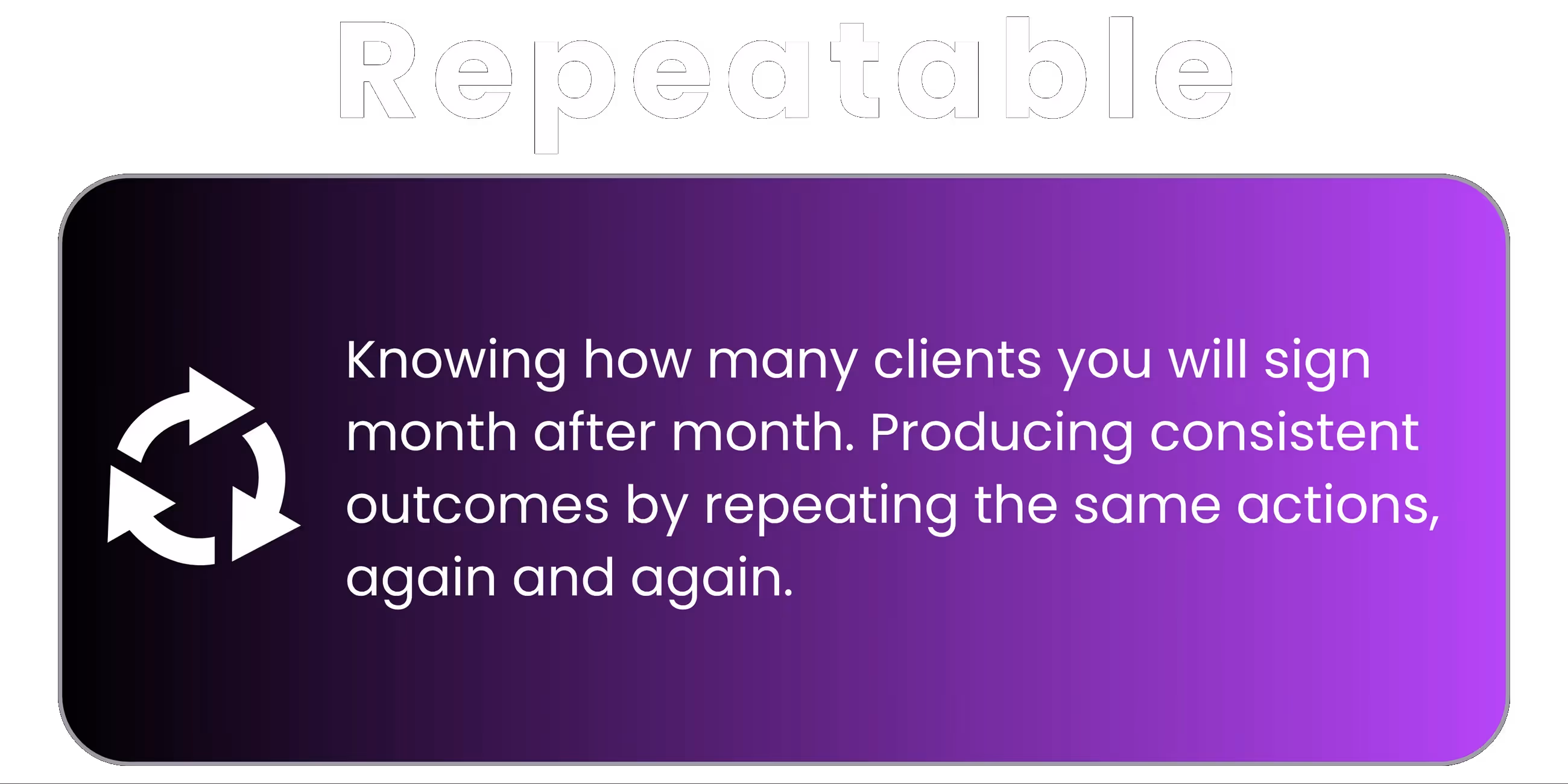 Repeatable

Knowing how many clients you will sign month after month. Producing consistent outcomes by repeating the same actions, again and again.